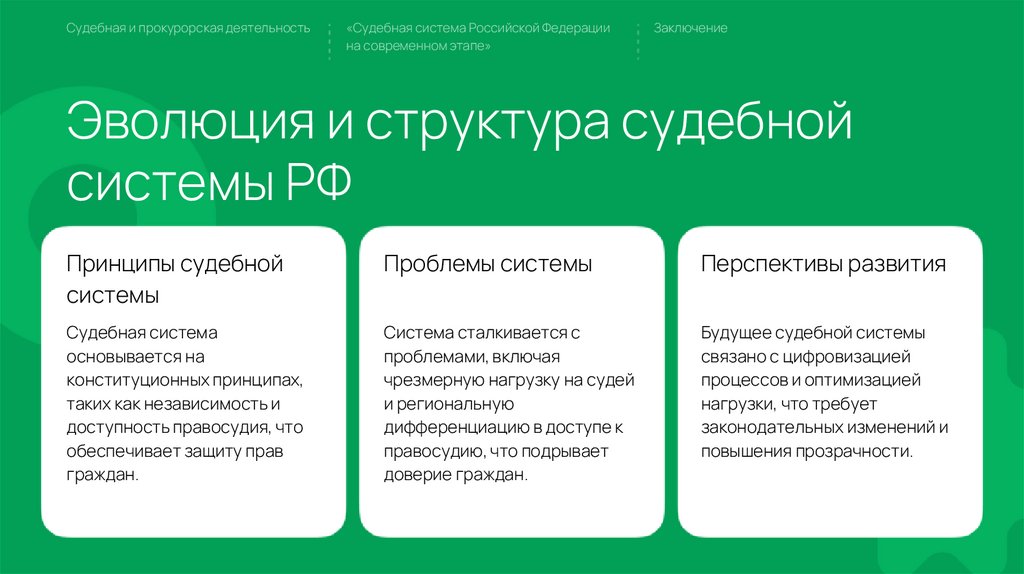 Судебная и прокурорская деятельность

«Судебная система Российской Федерации на современном этапе»

Заключение

Эволюция и структура судебной системы РФ

Принципы судебной системы

Судебная система основывается на конституционных принципах, таких как независимость и доступность правосудия, что обеспечивает защиту прав граждан.

Проблемы системы

Система сталкивается с проблемами, включая чрезмерную нагрузку на судей и региональную дифференциацию в доступе к правосудию, что подрывает доверие граждан.

Перспективы развития

Будущее судебной системы связано с цифровизацией процессов и оптимизацией нагрузки, что требует законодательных изменений и повышения прозрачности.